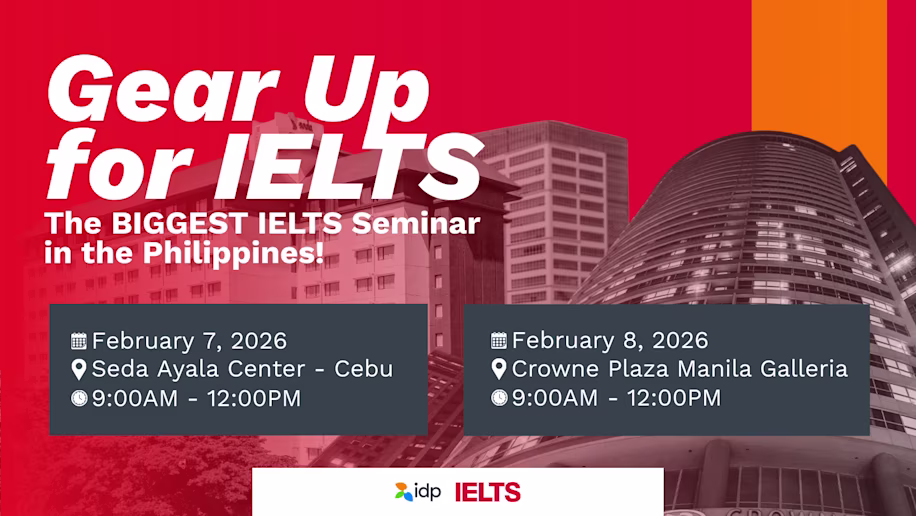 Gear Up for IELTS

The BIGGEST IELTS Seminar in the Philippines!

February 7, 2026
Seda Ayala Center - Cebu
9:00AM - 12:00PM

February 8, 2026
Crowne Plaza Manila Galleria
9:00AM - 12:00PM

idp IELTS